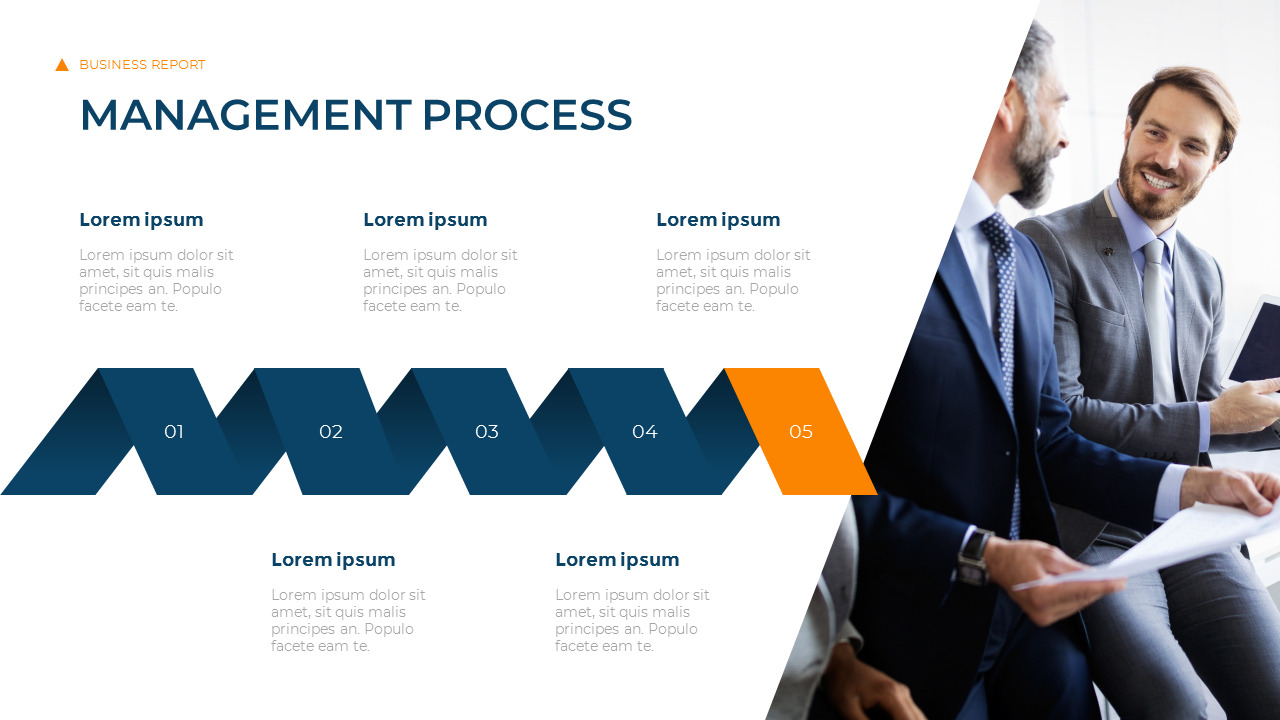 BUSINESS REPORT

MANAGEMENT PROCESS

Lorem ipsum

Lorem ipsum dolor sit amet, sit quis malis principes an. Populo facete eam te.

Lorem ipsum

Lorem ipsum dolor sit amet, sit quis malis principes an. Populo facete eam te.

Lorem ipsum

Lorem ipsum dolor sit amet, sit quis malis principes an. Populo facete eam te.

01

02

03

04

05

Lorem ipsum

Lorem ipsum dolor sit amet, sit quis malis principes an. Populo facete eam te.

Lorem ipsum

Lorem ipsum dolor sit amet, sit quis malis principes an. Populo facete eam te.